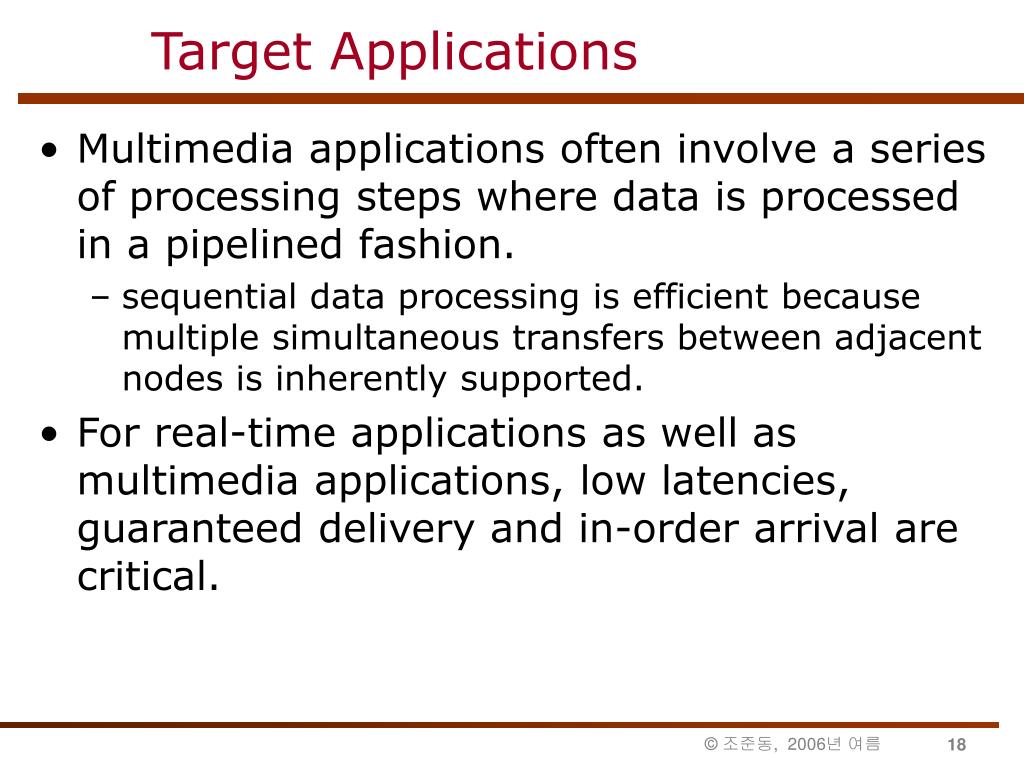 Target Applications

• Multimedia applications often involve a series of processing steps where data is processed in a pipelined fashion.

– sequential data processing is efficient because multiple simultaneous transfers between adjacent nodes is inherently supported.

• For real-time applications as well as multimedia applications, low latencies, guaranteed delivery and in-order arrival are critical.

© 조준동, 2006년 여름 18